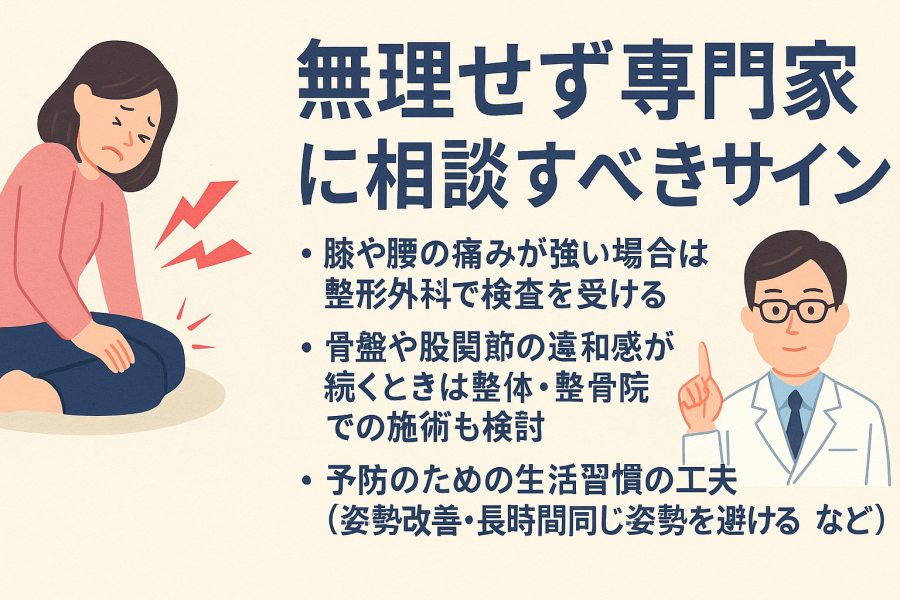 無理せず専門家に相談すべきサイン

• 膝や腰の痛みが強い場合は整形外科で検査を受ける

• 骨盤や股関節の違和感が続くときは整体・整骨院での施術も検討

• 予防のための生活習慣の工夫（姿勢改善・長時間同じ姿勢を避ける など）